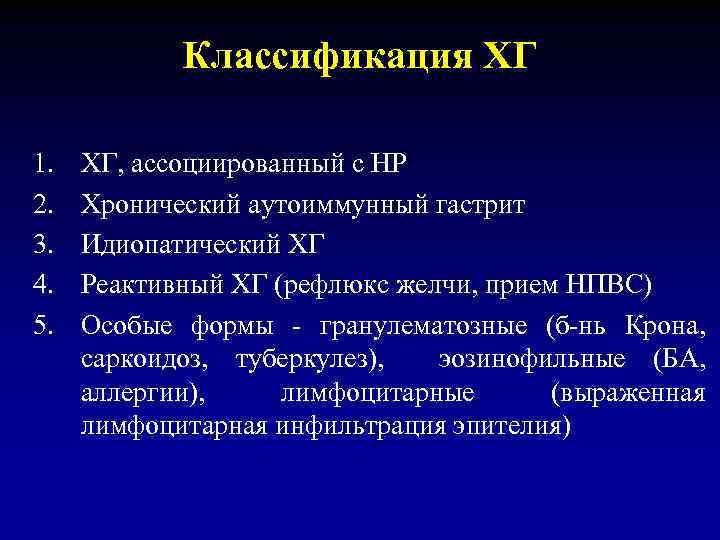 Классификация ХГ

1. ХГ, ассоциированный с НР
2. Хронический аутоиммунный гастрит
3. Идиопатический ХГ
4. Реактивный ХГ (рефлюкс желчи, прием НПВС)
5. Особые формы - гранулематозные (б-нь Крона, саркоидоз, туберкулез), эозинофильные (БА, аллергии), лимфоцитарные (выраженная лимфоцитарная инфильтрация эпителия)